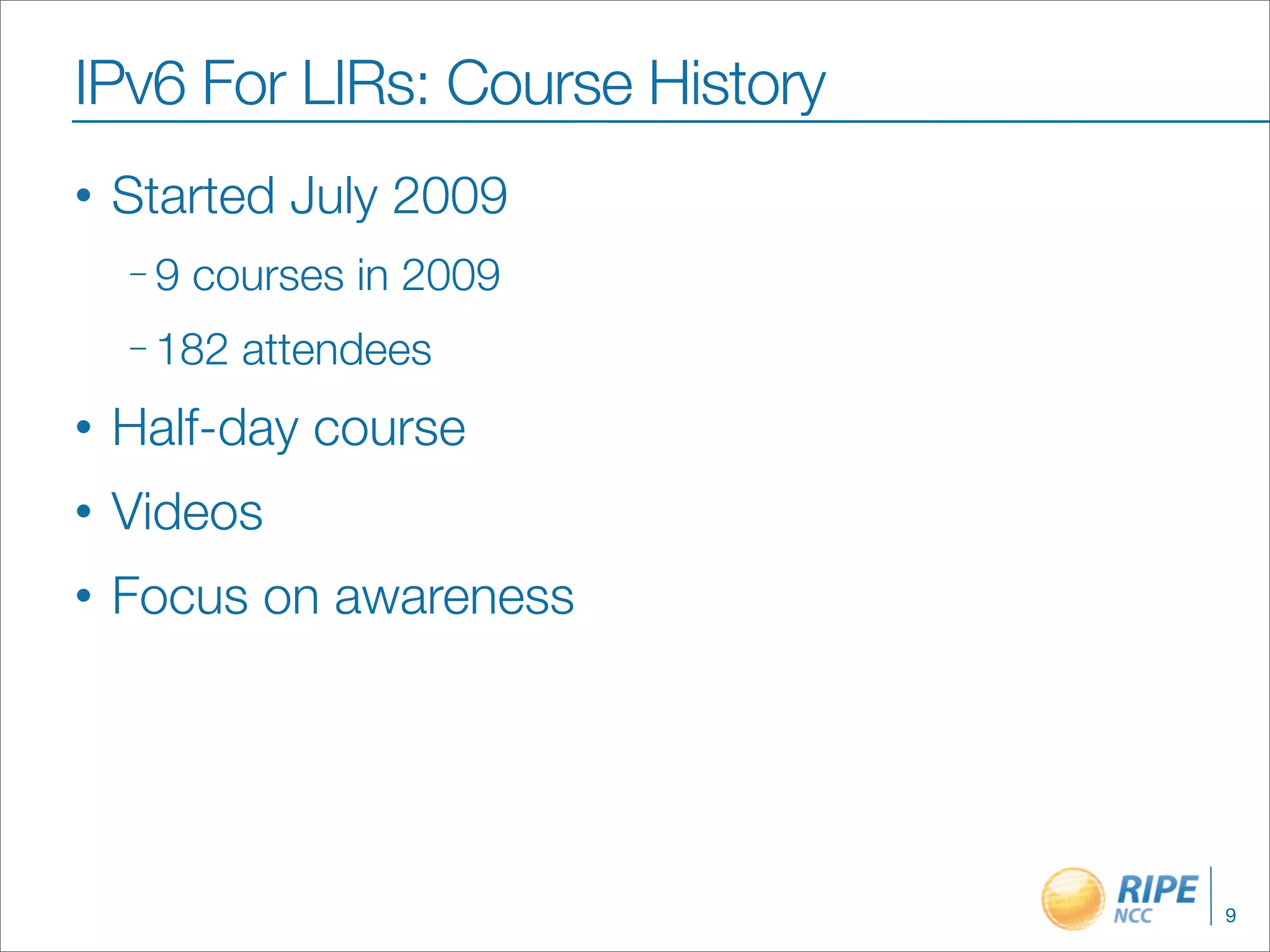 IPv6 For LIRs: Course History

• Started July 2009

– 9 courses in 2009

– 182 attendees

• Half-day course

• Videos

• Focus on awareness

RIPE NCC

9